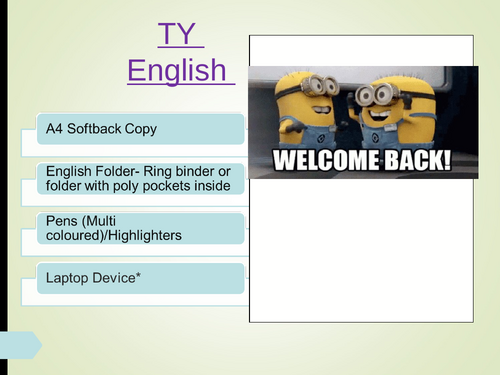 TY
English

A4 Softback Copy

English Folder- Ring binder or folder with poly pockets inside

Pens (Multi coloured)/Highlighters

Laptop Device*

WELCOME BACK!